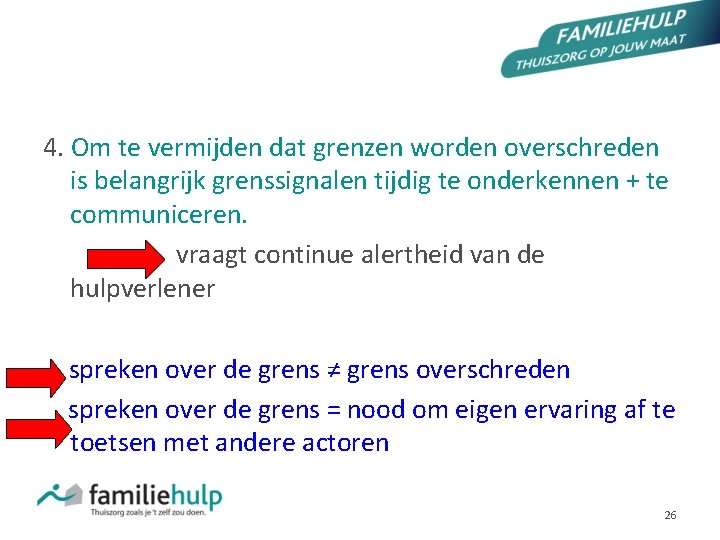 FAMILIEHULP
THUISZORG OP JOUW MAAT

4. Om te vermijden dat grenzen worden overschreden is belangrijk grenssignalen tijdig te onderkennen + te communiceren.

vraagt continue alertheid van de hulpverlener

spreken over de grens ≠ grens overschreden

spreken over de grens = nood om eigen ervaring af te toetsen met andere actoren

familiehulp
Thuiszorg zoals je 't zelf zou doen.

26